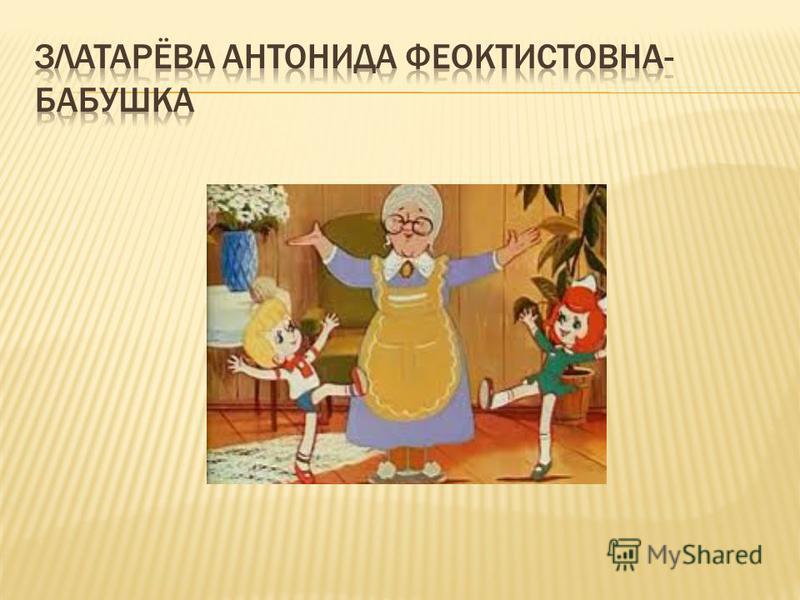 ЗЛАТАРЁВА АНТОНИДА ФЕОКТИСТОВНА-БАБУШКА

MyShared